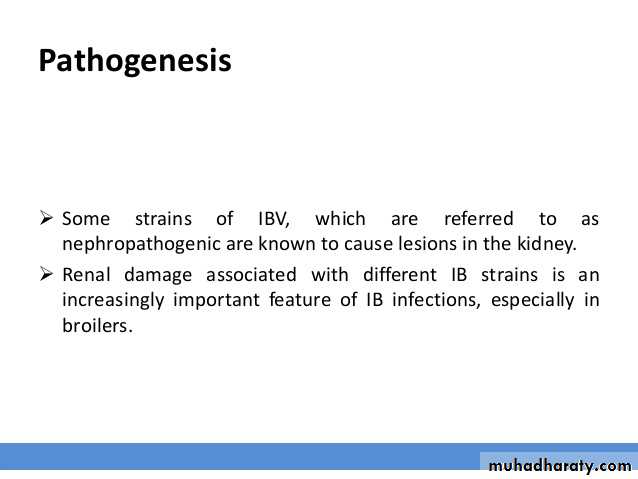 Pathogenesis

➢ Some strains of IBV, which are referred to as nephropathogenic are known to cause lesions in the kidney.

➢ Renal damage associated with different IB strains is an increasingly important feature of IB infections, especially in broilers.

muhadharaty.com